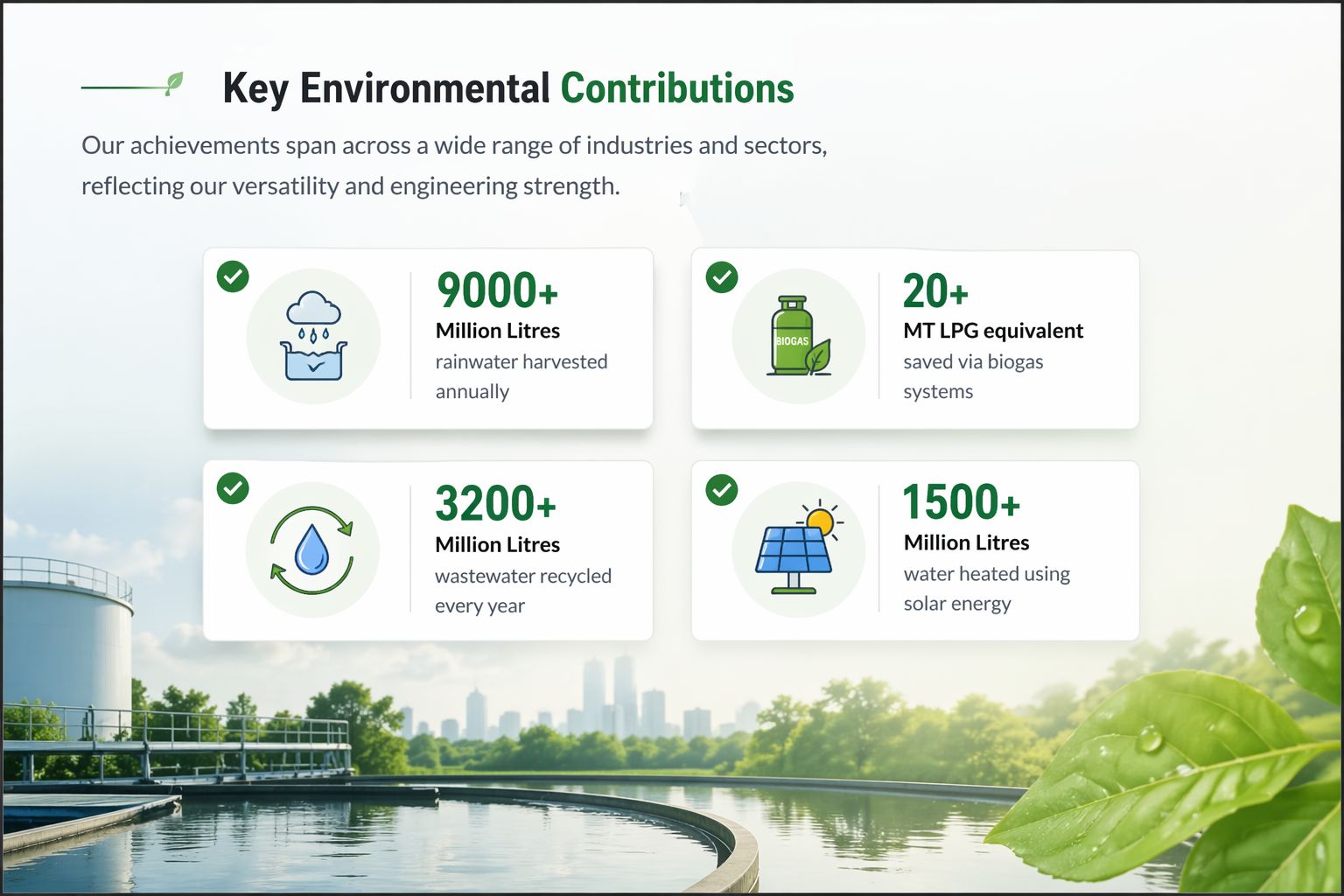 Key Environmental Contributions

Our achievements span across a wide range of industries and sectors, reflecting our versatility and engineering strength.

9000+
Million Litres
rainwater harvested annually

BIOGAS

20+
MT LPG equivalent
saved via biogas systems

3200+
Million Litres
wastewater recycled every year

1500+
Million Litres
water heated using solar energy